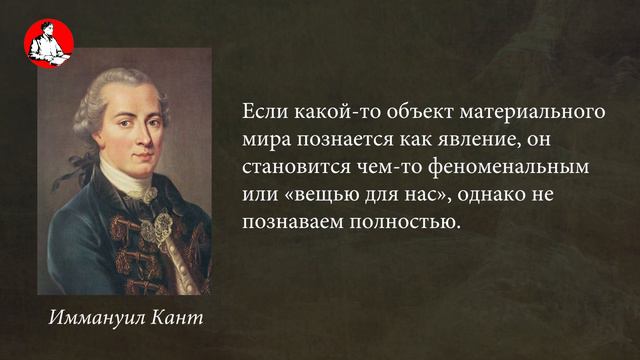 Если какой-то объект материального мира познается как явление, он становится чем-то феноменальным или «вещью для нас», однако не познаваем полностью.

Иммануил Кант